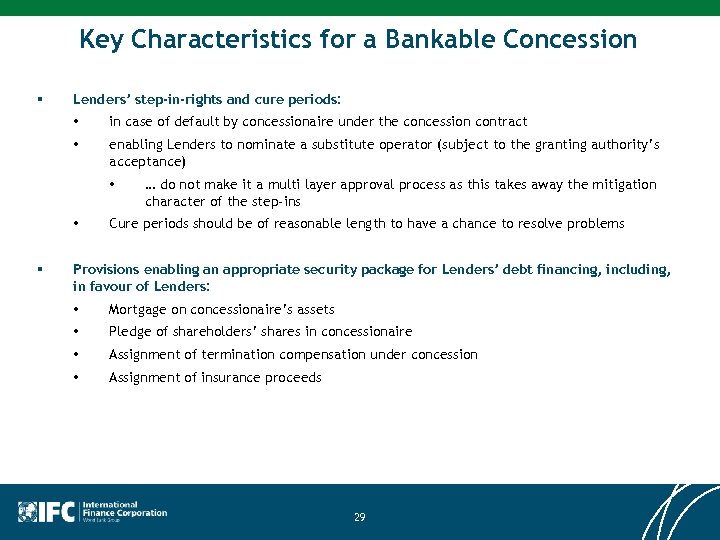 Key Characteristics for a Bankable Concession

▪ Lenders' step-in-rights and cure periods:

• in case of default by concessionaire under the concession contract

• enabling Lenders to nominate a substitute operator (subject to the granting authority's acceptance)

• … do not make it a multi layer approval process as this takes away the mitigation character of the step-ins

• Cure periods should be of reasonable length to have a chance to resolve problems

▪ Provisions enabling an appropriate security package for Lenders' debt financing, including, in favour of Lenders:

• Mortgage on concessionaire's assets

• Pledge of shareholders' shares in concessionaire

• Assignment of termination compensation under concession

• Assignment of insurance proceeds

IFC International Finance Corporation World Bank Group

29